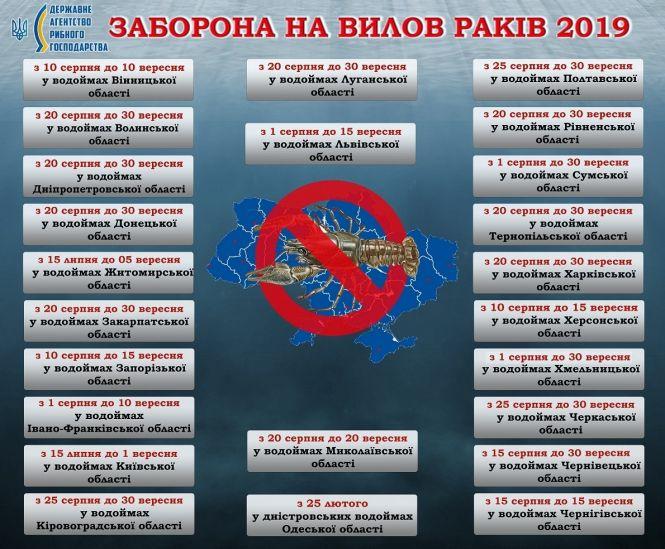 ДЕРЖАВНЕ АГЕНТСТВО РИБНОГО ГОСПОДАРСТВА

ЗАБОРОНА НА ВИЛОВ РАКІВ 2019

з 10 серпня до 10 вересня у водоймах Вінницької області

з 20 серпня до 30 вересня у водоймах Волинської області

з 20 серпня до 30 вересня у водоймах Дніпропетровської області

з 20 серпня до 30 вересня у водоймах Донецької області

з 15 липня до 05 вересня у водоймах Житомирської області

з 20 серпня до 30 вересня у водоймах Закарпатської області

з 10 серпня до 15 вересня у водоймах Запорізької області

з 1 серпня до 10 вересня у водоймах Івано-Франківської області

з 15 липня до 1 вересня у водоймах Київської області

з 25 серпня до 30 вересня у водоймах Кіровоградської області

з 20 серпня до 30 вересня у водоймах Луганської області

з 1 серпня до 15 вересня у водоймах Львівської області

з 20 серпня до 20 вересня у водоймах Миколаївської області

з 25 лютого у дністровських водоймах Одеської області

з 25 серпня до 30 вересня у водоймах Полтавської області

з 20 серпня до 30 вересня у водоймах Рівненської області

з 1 серпня до 30 вересня у водоймах Сумської області

з 20 серпня до 30 вересня у водоймах Тернопільської області

з 20 серпня до 30 вересня у водоймах Харківської області

з 10 серпня до 15 вересня у водоймах Херсонської області

з 1 серпня до 30 вересня у водоймах Хмельницької області

з 25 серпня до 30 вересня у водоймах Черкаської області

з 15 серпня до 30 вересня у водоймах Чернівецької області

з 15 серпня до 15 вересня у водоймах Чернігівської області